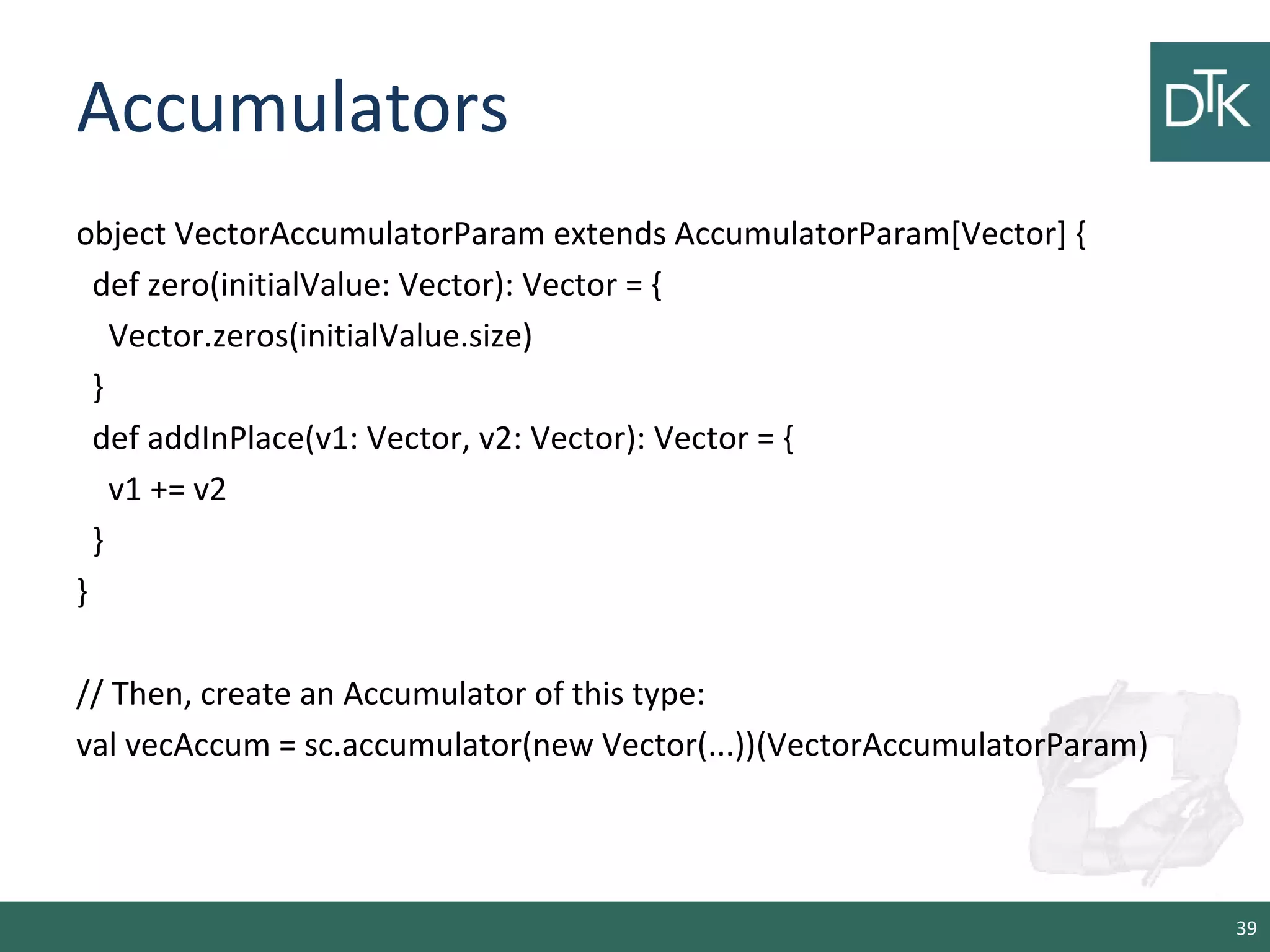 Accumulators

DTK

object VectorAccumulatorParam extends AccumulatorParam[Vector] {
def zero(initialValue: Vector): Vector = {
Vector.zeros(initialValue.size)
}
def addInPlace(v1: Vector, v2: Vector): Vector = {
v1 += v2
}
}

// Then, create an Accumulator of this type:
val vecAccum = sc.accumulator(new Vector(...))(VectorAccumulatorParam)

39